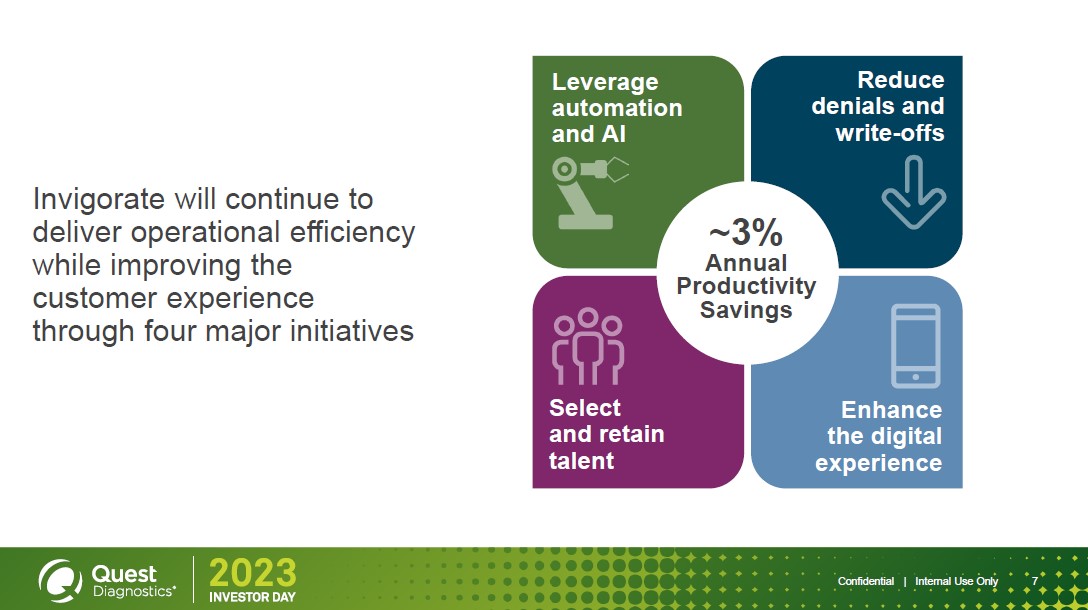 Invigorate will continue to deliver operational efficiency while improving the customer experience through four major initiatives

Leverage automation and AI

Reduce denials and write-offs

~3% Annual Productivity Savings

Select and retain talent

Enhance the digital experience

Quest Diagnostics®

2023 INVESTOR DAY

Confidential | Internal Use Only 7